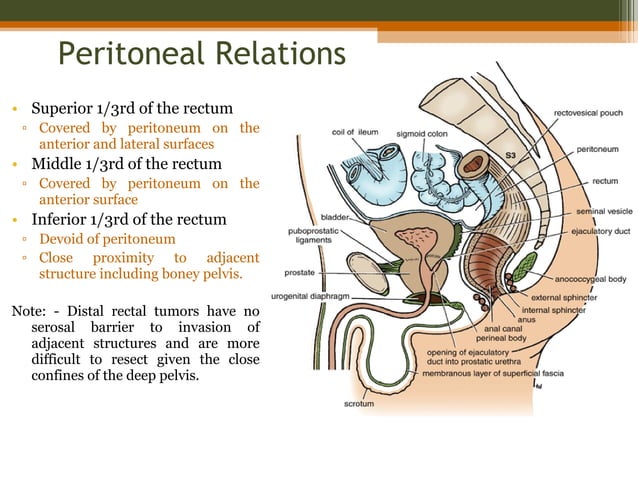 Peritoneal Relations

• Superior 1/3rd of the rectum
 ▫ Covered by peritoneum on the anterior and lateral surfaces
• Middle 1/3rd of the rectum
 ▫ Covered by peritoneum on the anterior surface
• Inferior 1/3rd of the rectum
 ▫ Devoid of peritoneum
 ▫ Close proximity to adjacent structure including boney pelvis.

Note: - Distal rectal tumors have no serosal barrier to invasion of adjacent structures and are more difficult to resect given the close confines of the deep pelvis.

coil of ileum
sigmoid colon
S3
rectovesical pouch
peritoneum
rectum
seminal vesicle
ejaculatory duct
bladder
puboprostatic ligaments
prostate
urogenital diaphragm
anococcygeal body
external sphincter
internal sphincter
anus
anal canal
perineal body
opening of ejaculatory duct into prostatic urethra
membranous layer of superficial fascia
scrotum